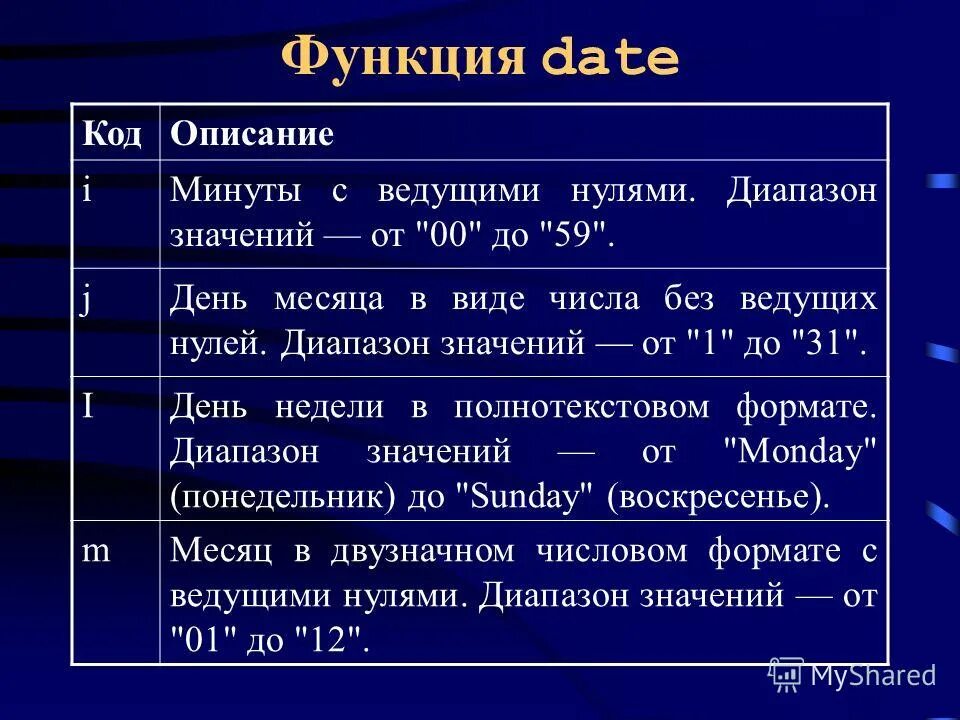 Функция date

| Код | Описание |
|---|---|
| i | Минуты с ведущими нулями. Диапазон значений — от "00" до "59". |
| j | День месяца в виде числа без ведущих нулей. Диапазон значений — от "1" до "31". |
| I | День недели в полнотекстовом формате. Диапазон значений — от "Monday" (понедельник) до "Sunday" (воскресенье). |
| m | Месяц в двузначном числовом формате с ведущими нулями. Диапазон значений — от "01" до "12". |

MyShared